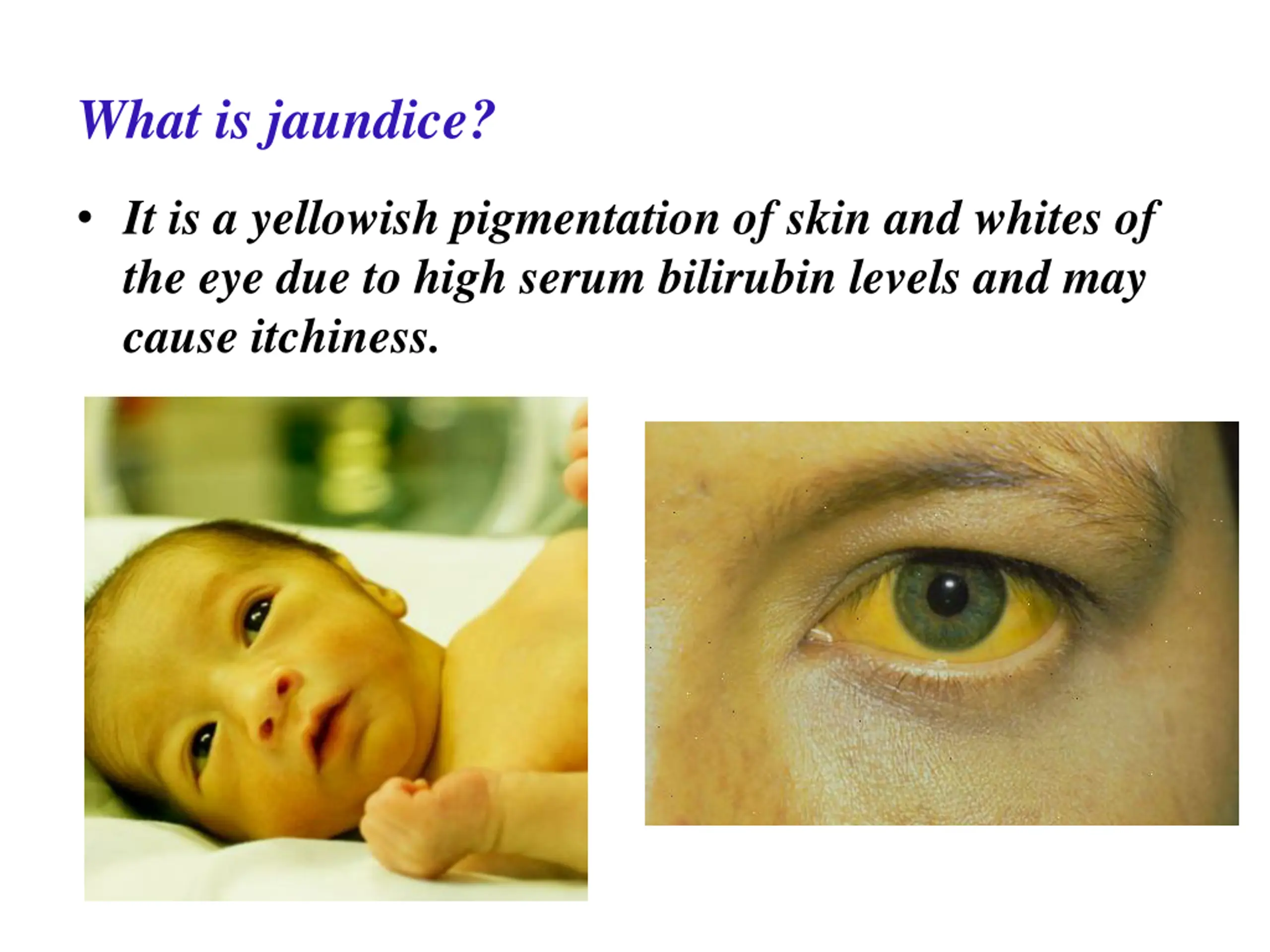 What is jaundice?

• It is a yellowish pigmentation of skin and whites of the eye due to high serum bilirubin levels and may cause itchiness.